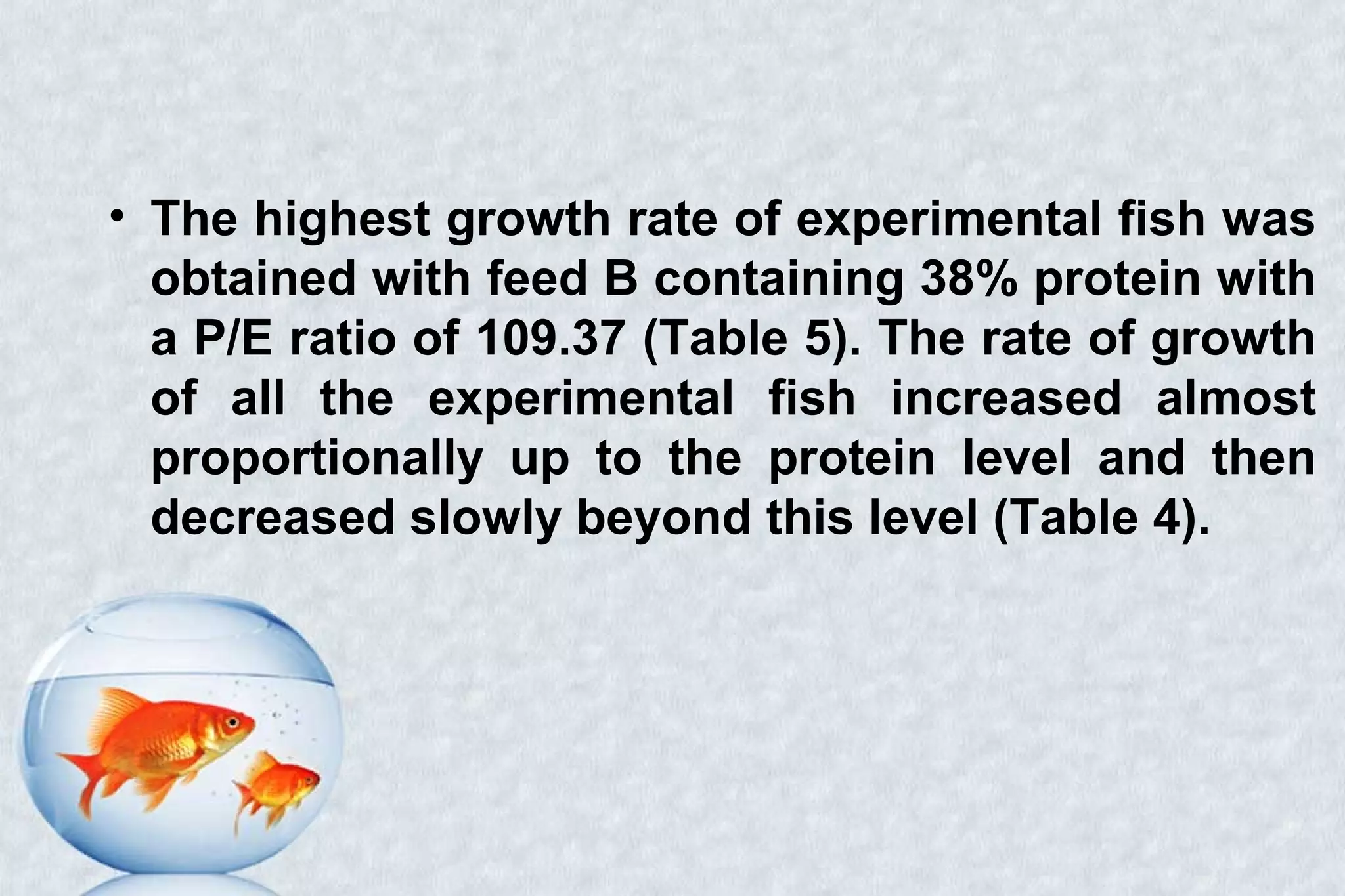 • The highest growth rate of experimental fish was obtained with feed B containing 38% protein with a P/E ratio of 109.37 (Table 5). The rate of growth of all the experimental fish increased almost proportionally up to the protein level and then decreased slowly beyond this level (Table 4).